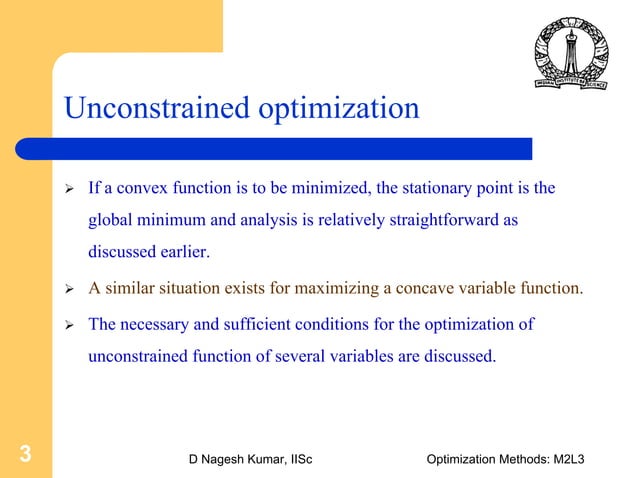 INDIAN INSTITUTE OF SCIENCE

Unconstrained optimization

➢ If a convex function is to be minimized, the stationary point is the global minimum and analysis is relatively straightforward as discussed earlier.

➢ A similar situation exists for maximizing a concave variable function.

➢ The necessary and sufficient conditions for the optimization of unconstrained function of several variables are discussed.

3

D Nagesh Kumar, IISc

Optimization Methods: M2L3